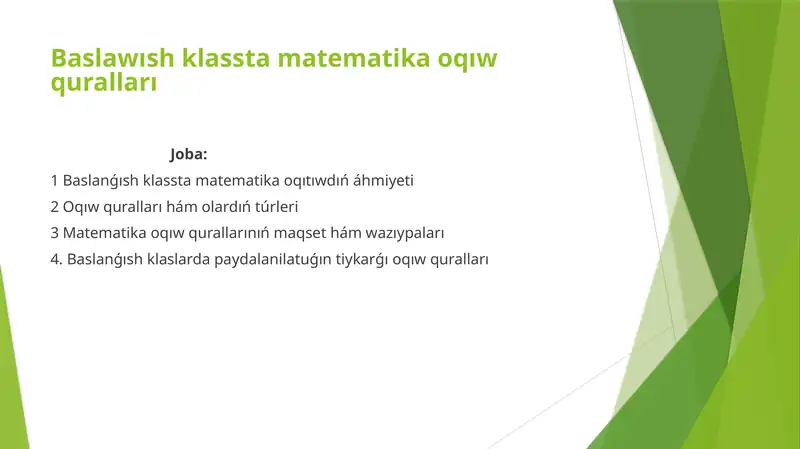 Baslawısh klassta matematika oqıw quralları

Joba:

1 Baslanǵısh klassta matematika oqıtıwdıń áhmiyeti

2 Oqıw quralları hám olardıń túrleri

3 Matematika oqıw qurallarınıń maqset hám wazıypaları

4. Baslanǵısh klaslarda paydalanilatuǵın tiykarǵı oqıw quralları